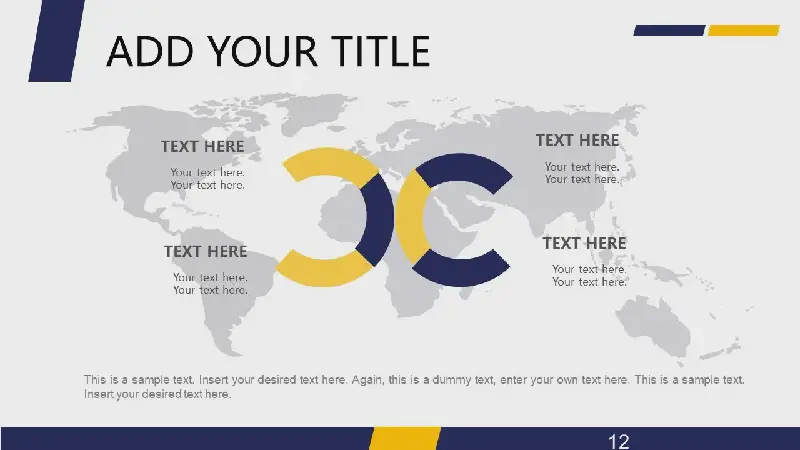 ADD YOUR TITLE

TEXT HERE
Your text here.
Your text here.

TEXT HERE
Your text here.
Your text here.

TEXT HERE
Your text here.
Your text here.

TEXT HERE
Your text here.
Your text here.

This is a sample text. Insert your desired text here. Again, this is a dummy text, enter your own text here. This is a sample text. Insert your desired text here.

12